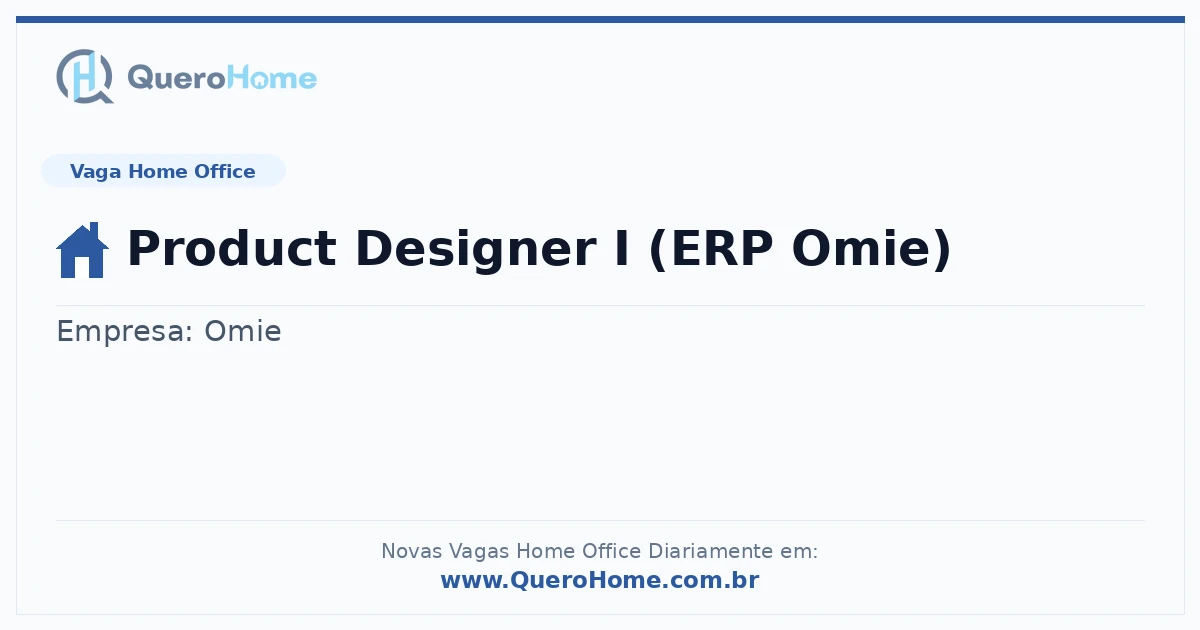 QueroHome

Vaga Home Office

Product Designer I (ERP Omie)

Empresa: Omie

Novas Vagas Home Office Diariamente em:
www.QueroHome.com.br